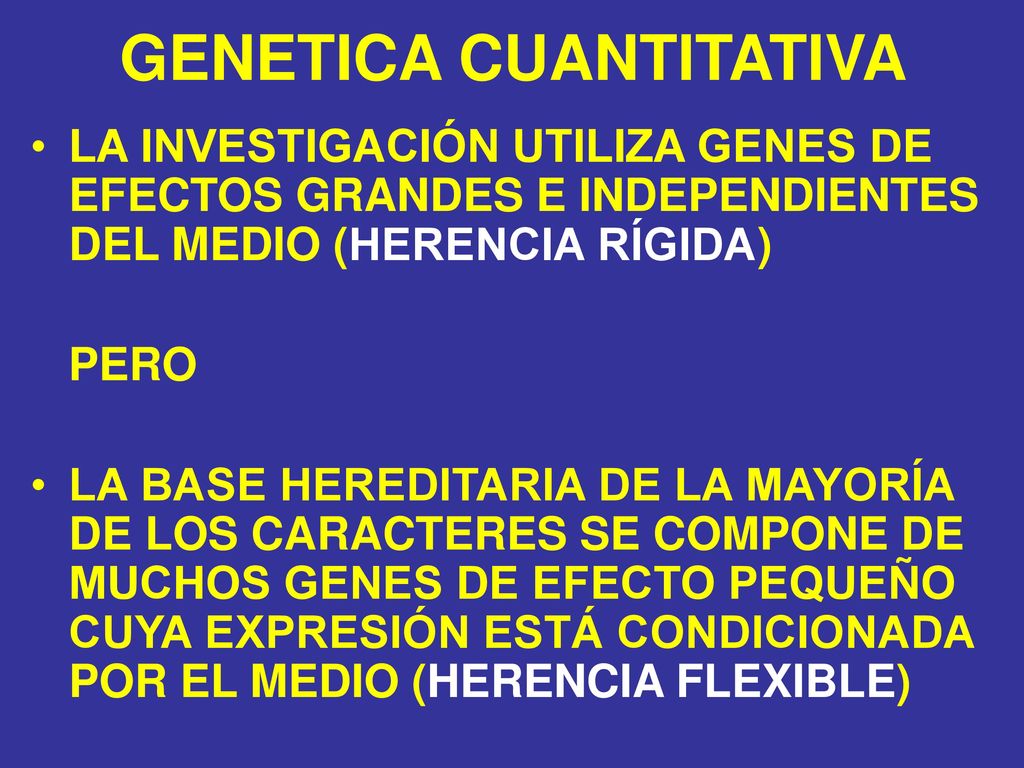 GENETICA CUANTITATIVA

• LA INVESTIGACIÓN UTILIZA GENES DE EFECTOS GRANDES E INDEPENDIENTES DEL MEDIO (HERENCIA RÍGIDA)

PERO

• LA BASE HEREDITARIA DE LA MAYORÍA DE LOS CARACTERES SE COMPONE DE MUCHOS GENES DE EFECTO PEQUEÑO CUYA EXPRESIÓN ESTÁ CONDICIONADA POR EL MEDIO (HERENCIA FLEXIBLE)